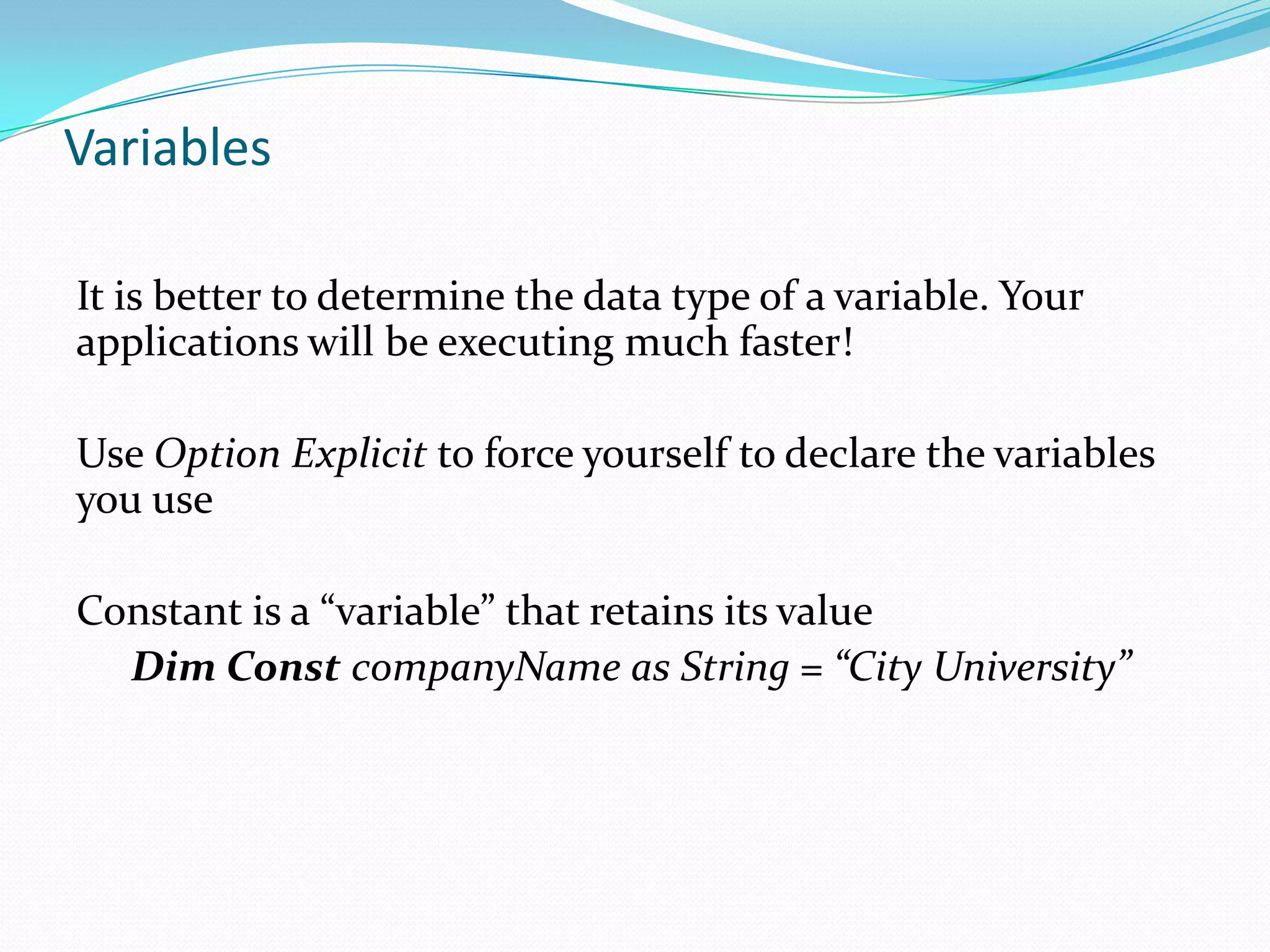 Variables

It is better to determine the data type of a variable. Your applications will be executing much faster!

Use Option Explicit to force yourself to declare the variables you use

Constant is a “variable” that retains its value

Dim Const companyName as String = “City University”